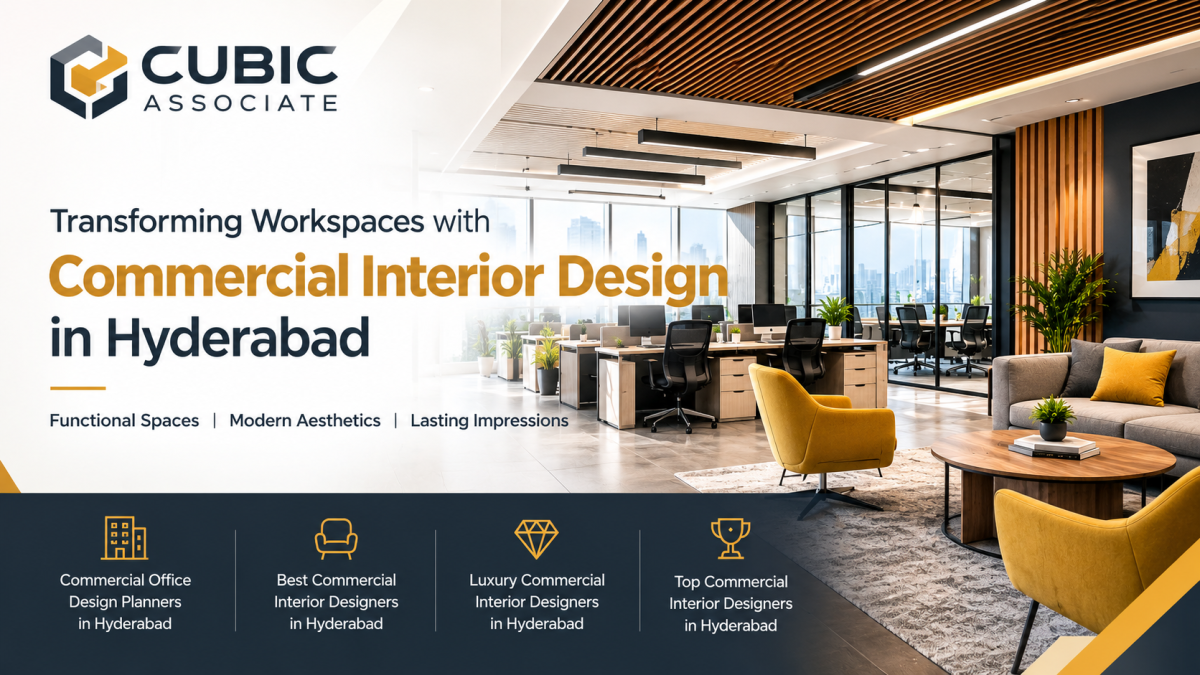 CUBIC
ASSOCIATE

Transforming Workspaces with
Commercial Interior Design
in Hyderabad

Functional Spaces | Modern Aesthetics | Lasting Impressions

Commercial Office Design Planners in Hyderabad

Best Commercial Interior Designers in Hyderabad

Luxury Commercial Interior Designers in Hyderabad

Top Commercial Interior Designers in Hyderabad